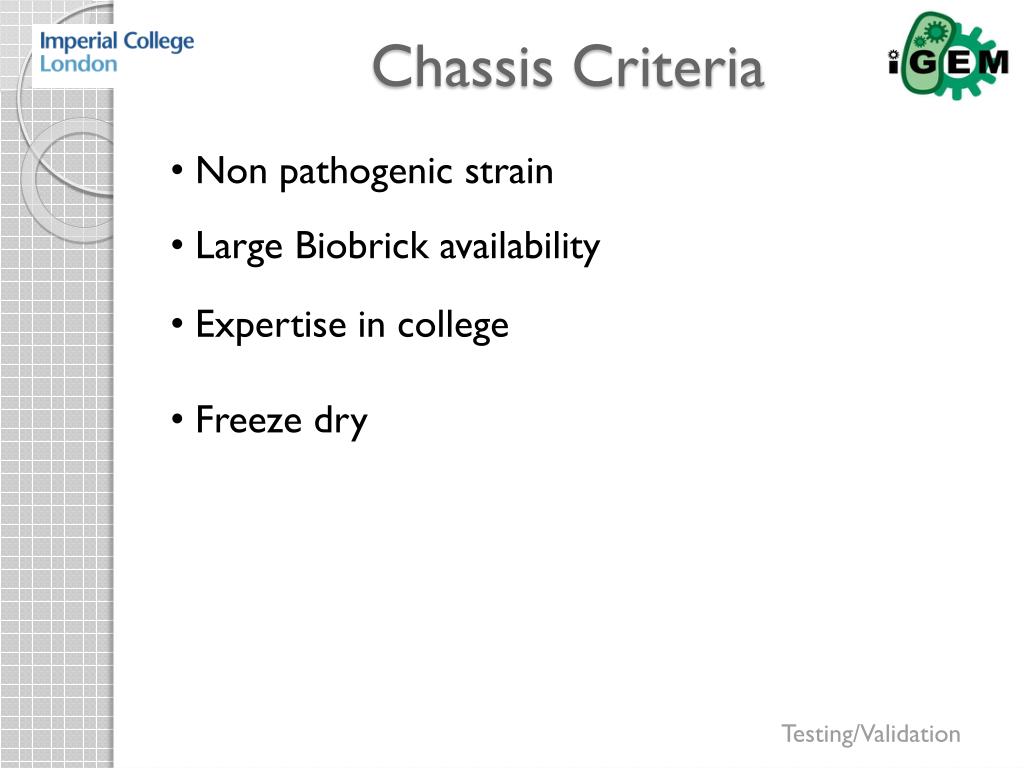 Imperial College London

Chassis Criteria

iGEM

• Non pathogenic strain

• Large Biobrick availability

• Expertise in college

• Freeze dry

Testing/Validation